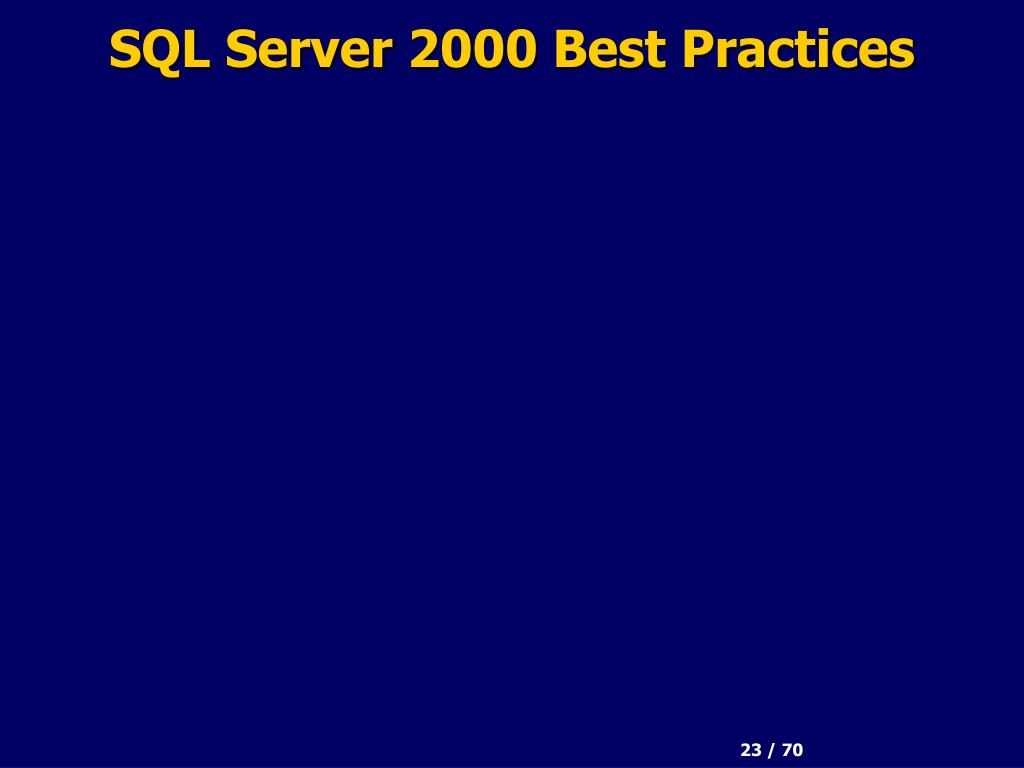 SQL Server 2000 Best Practices

23 / 70